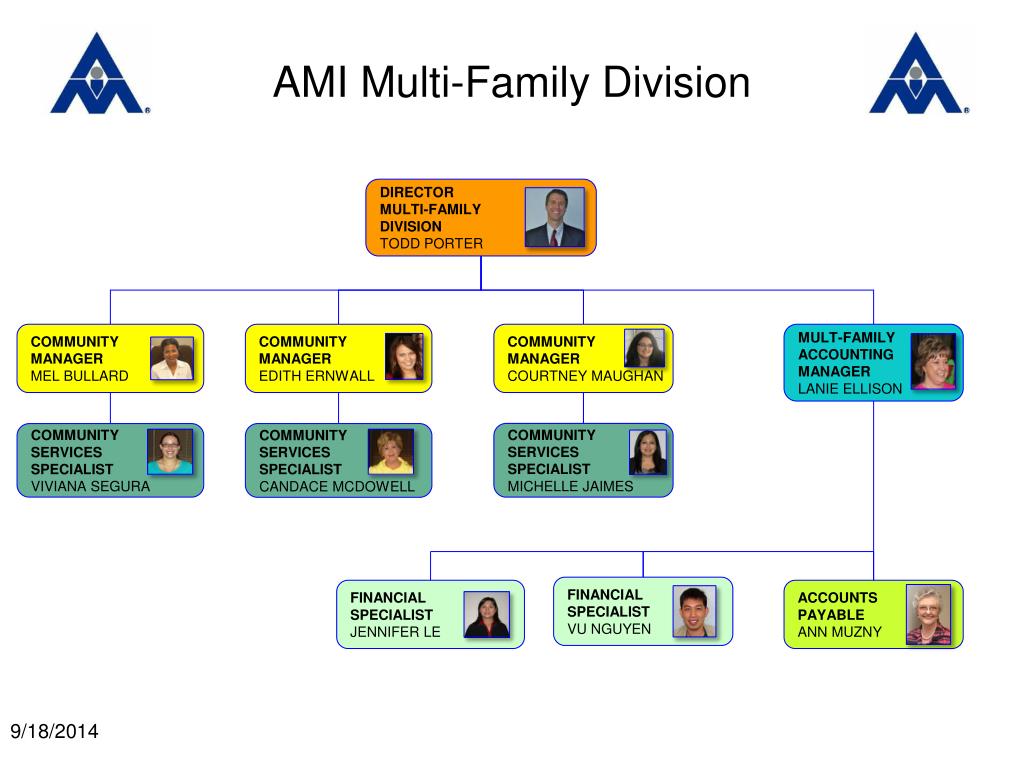 AMI Multi-Family Division

DIRECTOR MULTI-FAMILY DIVISION
TODD PORTER

COMMUNITY MANAGER
MEL BULLARD

COMMUNITY MANAGER
EDITH ERNWALL

COMMUNITY MANAGER
COURTNEY MAUGHAN

MULT-FAMILY ACCOUNTING MANAGER
LANIE ELLISON

COMMUNITY SERVICES SPECIALIST
VIVIANA SEGURA

COMMUNITY SERVICES SPECIALIST
CANDACE MCDOWELL

COMMUNITY SERVICES SPECIALIST
MICHELLE JAIMES

FINANCIAL SPECIALIST
JENNIFER LE

FINANCIAL SPECIALIST
VU NGUYEN

ACCOUNTS PAYABLE
ANN MUZNY

9/18/2014